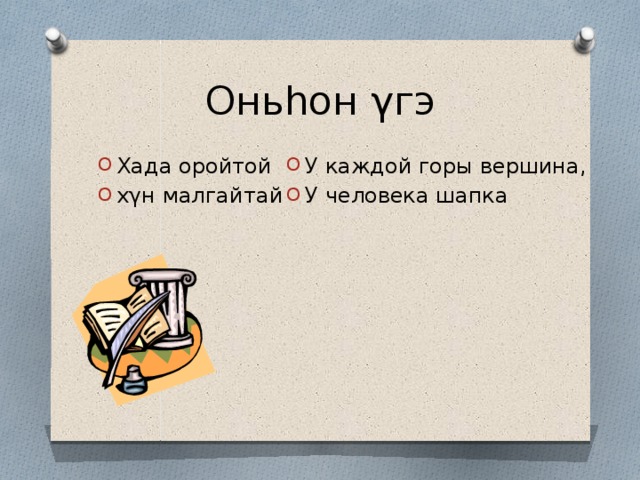 Оньһон үгэ

Хада оройтой
хүн малгайтай

У каждой горы вершина,
У человека шапка